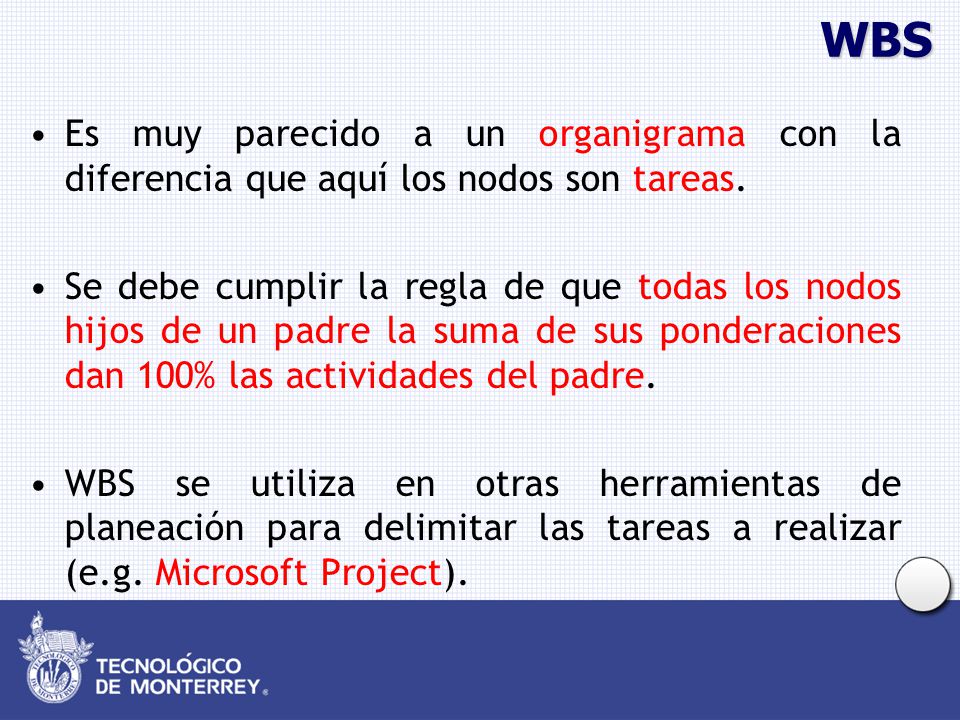 WBS

• Es muy parecido a un organigrama con la diferencia que aquí los nodos son tareas.

• Se debe cumplir la regla de que todas los nodos hijos de un padre la suma de sus ponderaciones dan 100% las actividades del padre.

• WBS se utiliza en otras herramientas de planeación para delimitar las tareas a realizar (e.g. Microsoft Project).

TECNOLÓGICO DE MONTERREY®